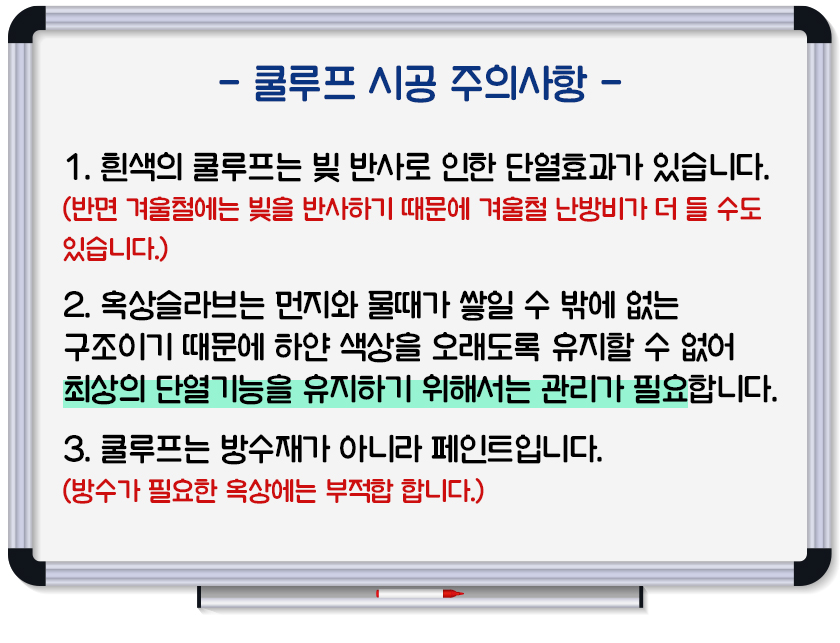 - 쿨루프 시공 주의사항 -

1. 흰색의 쿨루프는 빛 반사로 인한 단열효과가 있습니다.
(반면 겨울철에는 빛을 반사하기 때문에 겨울철 난방비가 더 들 수도 있습니다.)

2. 옥상슬라브는 먼지와 물때가 쌓일 수 밖에 없는 구조이기 때문에 하얀 색상을 오래도록 유지할 수 없어 최상의 단열기능을 유지하기 위해서는 관리가 필요합니다.

3. 쿨루프는 방수재가 아니라 페인트입니다.
(방수가 필요한 옥상에는 부적합 합니다.)